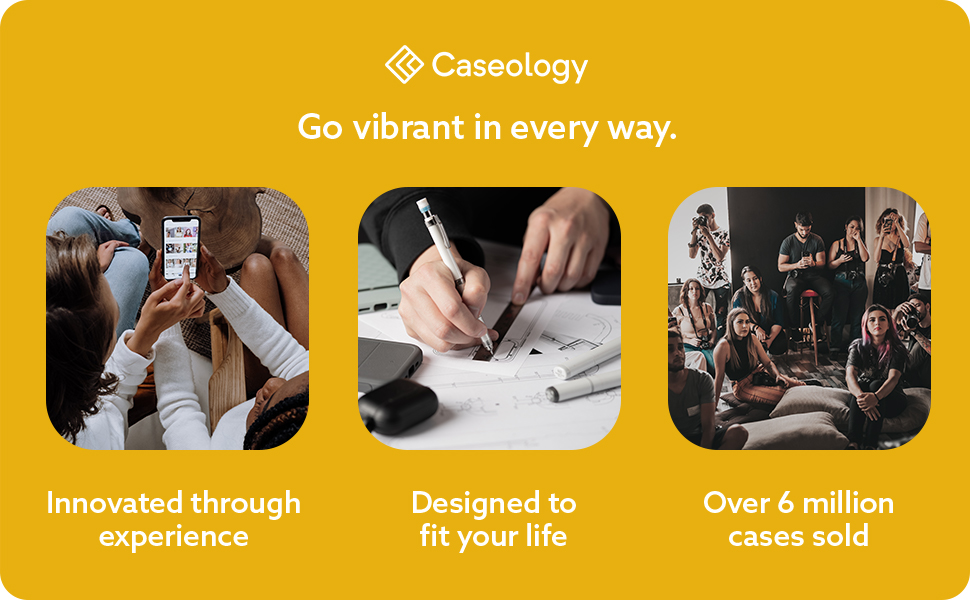 Caseology

Go vibrant in every way.

Innovated through experience

Designed to fit your life

Over 6 million cases sold